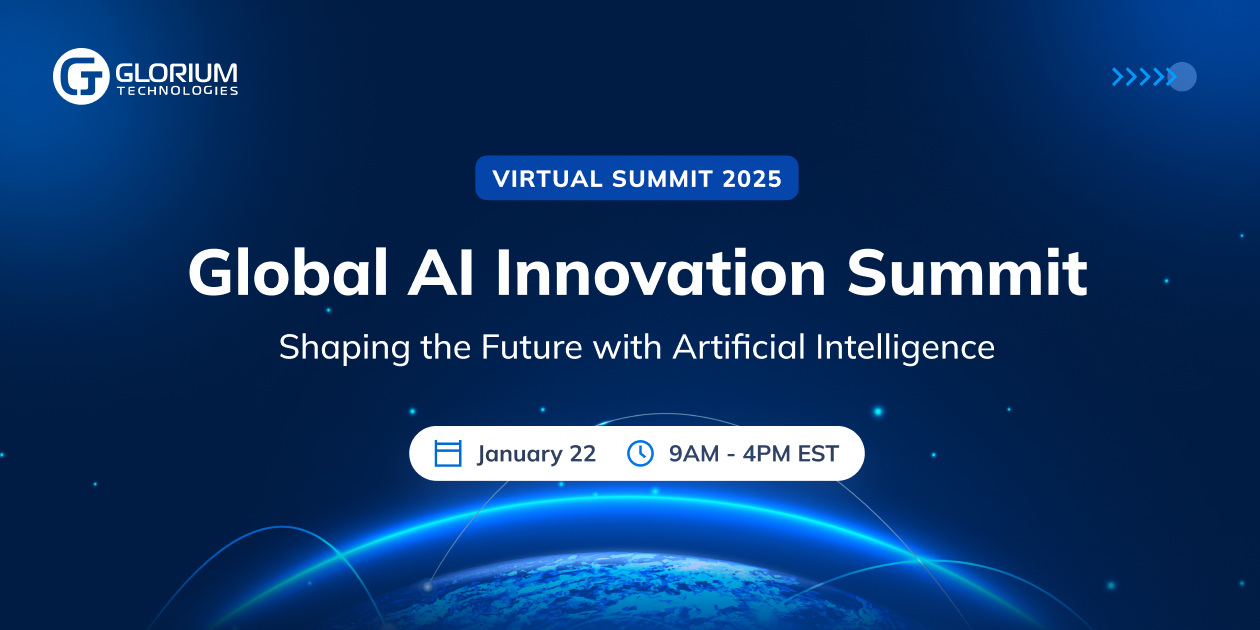 GLORIUM
TECHNOLOGIES

VIRTUAL SUMMIT 2025

Global AI Innovation Summit

Shaping the Future with Artificial Intelligence

January 22 9AM - 4PM EST